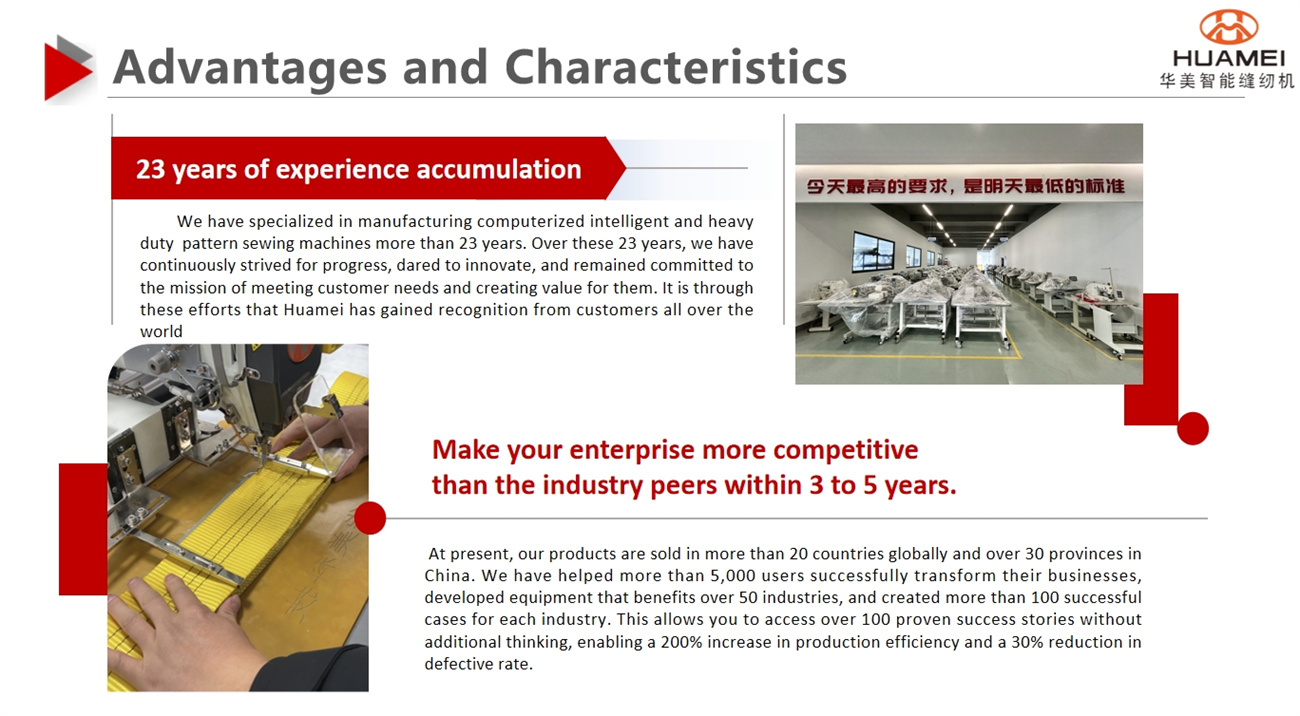 Advantages and Characteristics

HUAMEI
华美智能缝纫机

23 years of experience accumulation

We have specialized in manufacturing computerized intelligent and heavy duty pattern sewing machines more than 23 years. Over these 23 years, we have continuously strived for progress, dared to innovate, and remained committed to the mission of meeting customer needs and creating value for them. It is through these efforts that Huamei has gained recognition from customers all over the world

今天最高的要求，是明天最低的标准

Make your enterprise more competitive than the industry peers within 3 to 5 years.

At present, our products are sold in more than 20 countries globally and over 30 provinces in China. We have helped more than 5,000 users successfully transform their businesses, developed equipment that benefits over 50 industries, and created more than 100 successful cases for each industry. This allows you to access over 100 proven success stories without additional thinking, enabling a 200% increase in production efficiency and a 30% reduction in defective rate.